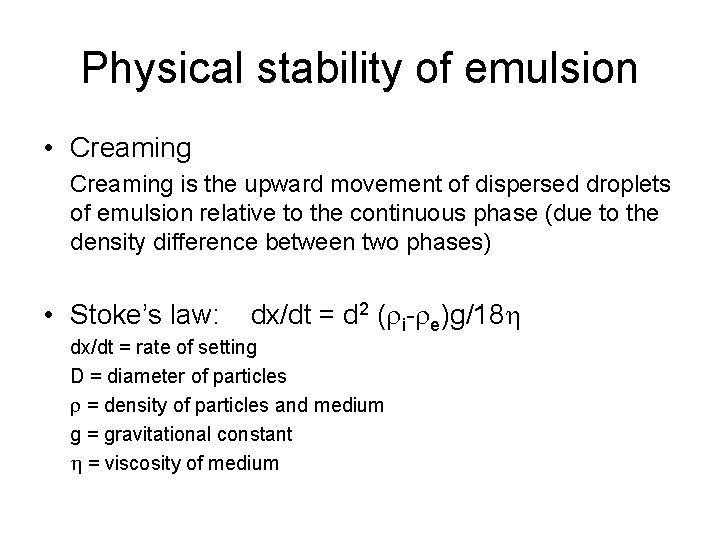 Physical stability of emulsion

• Creaming

Creaming is the upward movement of dispersed droplets of emulsion relative to the continuous phase (due to the density difference between two phases)

• Stoke's law: $dx/dt = d^2 (\rho_i-\rho_e)g/18\eta$

dx/dt = rate of setting

D = diameter of particles

$\rho$ = density of particles and medium

g = gravitational constant

$\eta$ = viscosity of medium